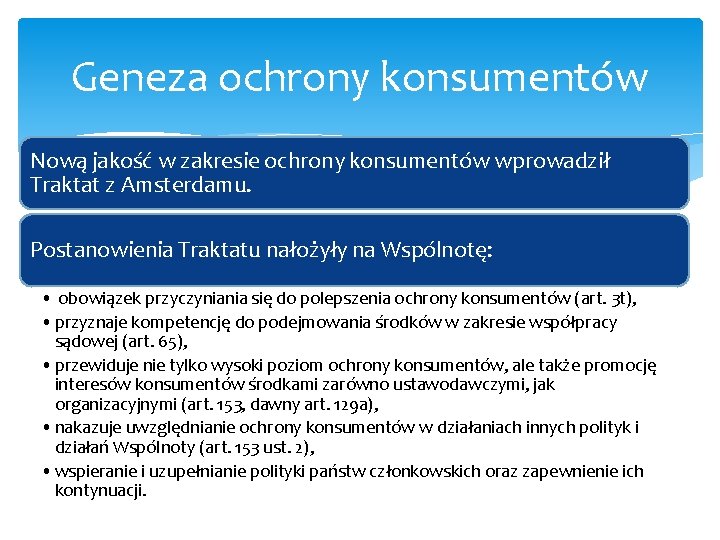 Geneza ochrony konsumentów

Nową jakość w zakresie ochrony konsumentów wprowadził Traktat z Amsterdamu.

Postanowienia Traktatu nałożyły na Wspólnotę:

• obowiązek przyczyniania się do polepszenia ochrony konsumentów (art. 3t),
• przyznaje kompetencję do podejmowania środków w zakresie współpracy sądowej (art. 65),
• przewiduje nie tylko wysoki poziom ochrony konsumentów, ale także promocję interesów konsumentów środkami zarówno ustawodawczymi, jak organizacyjnymi (art. 153, dawny art. 129a),
• nakazuje uwzględnianie ochrony konsumentów w działaniach innych polityk i działań Wspólnoty (art. 153 ust. 2),
• wspieranie i uzupełnianie polityki państw członkowskich oraz zapewnienie ich kontynuacji.